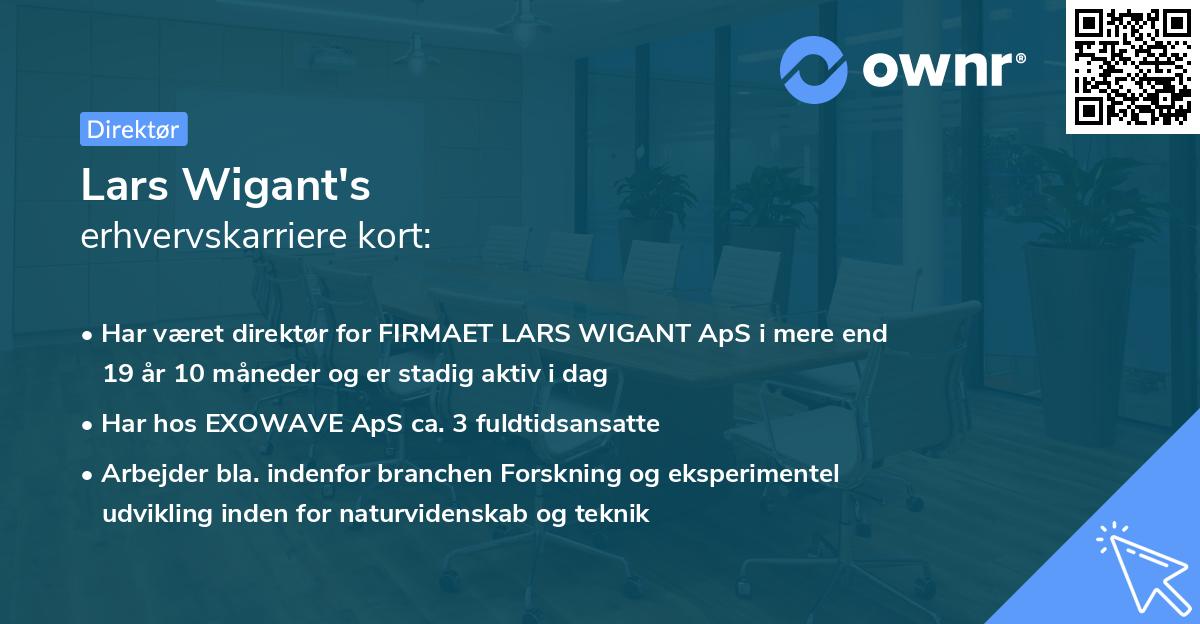 ownr®

Direktør

Lars Wigant's
erhvervskarriere kort:

• Har været direktør for FIRMAET LARS WIGANT ApS i mere end 19 år 10 måneder og er stadig aktiv i dag

• Har hos EXOWAVE ApS ca. 3 fuldtidsansatte

• Arbejder bla. indenfor branchen Forskning og eksperimentel udvikling inden for naturvidenskab og teknik